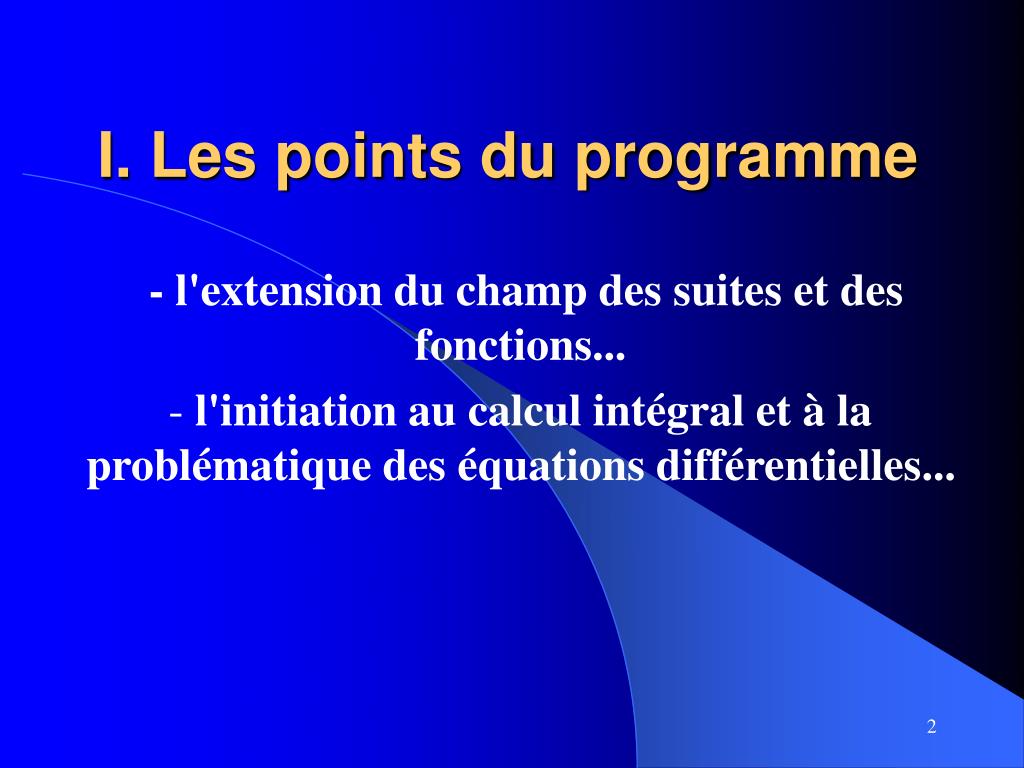 I. Les points du programme

- l'extension du champ des suites et des fonctions...

- l'initiation au calcul intégral et à la problématique des équations différentielles...

2